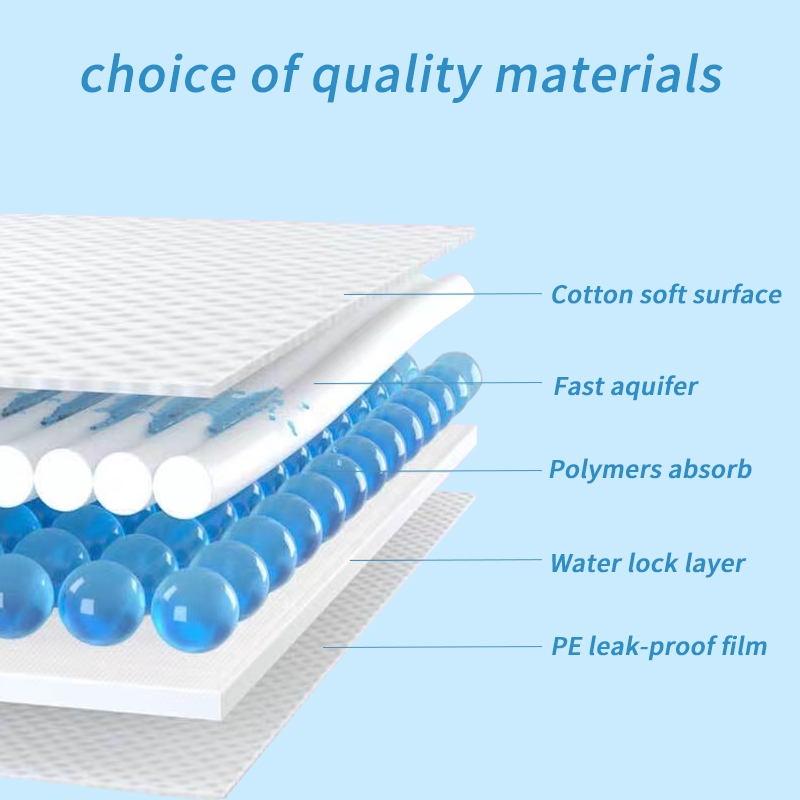 choice of quality materials

Cotton soft surface

Fast aquifer

Polymers absorb

Water lock layer

PE leak-proof film